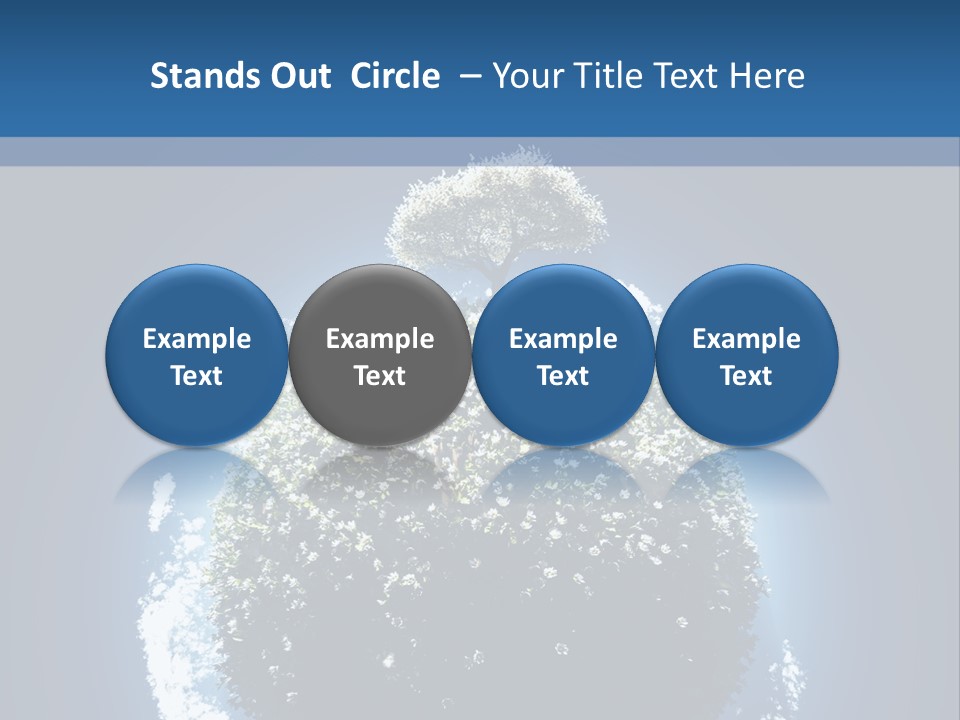 Stands Out Circle – Your Title Text Here

Example Text

Example Text

Example Text

Example Text